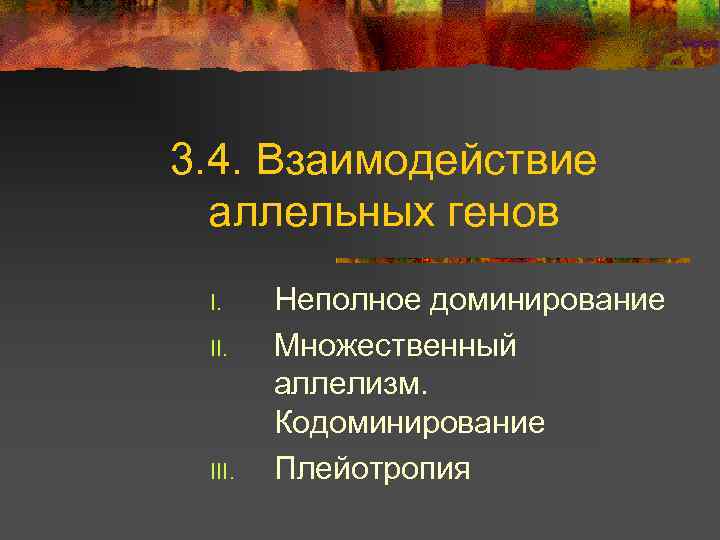 3.4. Взаимодействие аллельных генов

I. Неполное доминирование

II. Множественный аллелизм. Кодоминирование

III. Плейотропия